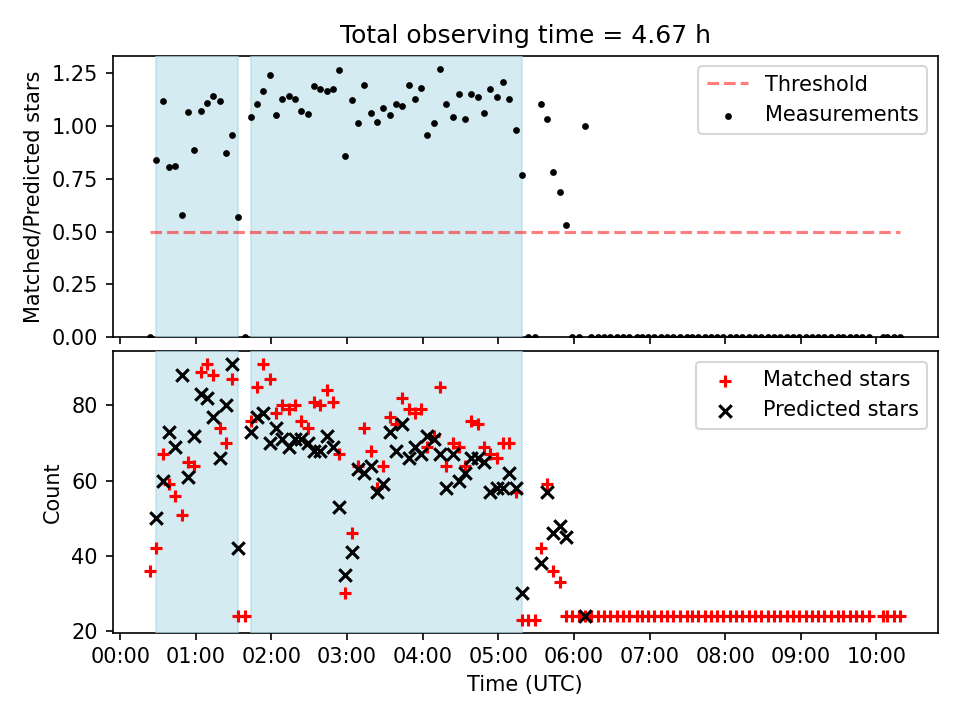 Total observing time = 4.67 h

Matched/Predicted stars

1.25
1.00
0.75
0.50
0.25
0.00

Threshold
Measurements

Count

80
60
40
20

Matched stars
Predicted stars

00:00 01:00 02:00 03:00 04:00 05:00 06:00 07:00 08:00 09:00 10:00

Time (UTC)